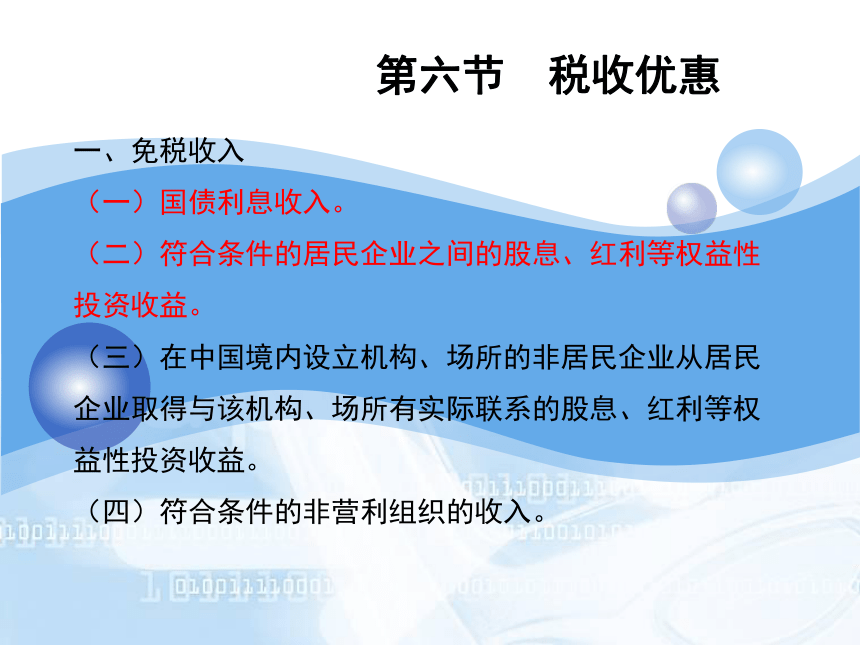 第六节　税收优惠

一、免税收入

（一）国债利息收入。

（二）符合条件的居民企业之间的股息、红利等权益性投资收益。

（三）在中国境内设立机构、场所的非居民企业从居民企业取得与该机构、场所有实际联系的股息、红利等权益性投资收益。

（四）符合条件的非营利组织的收入。